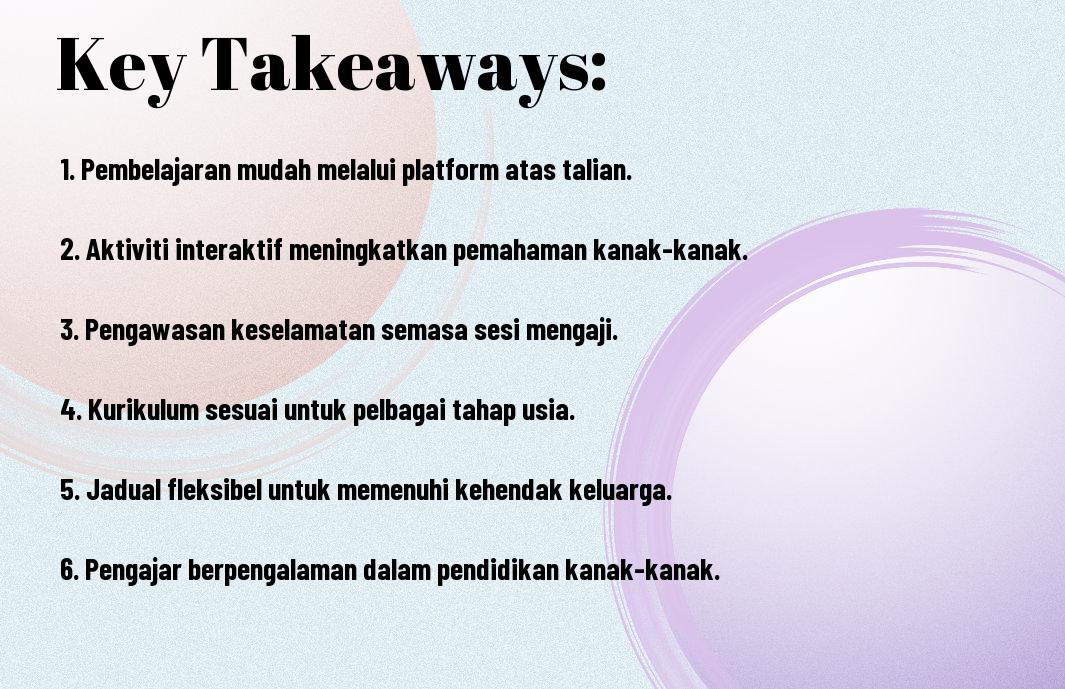 Key Takeaways:

1. Pembelajaran mudah melalui platform atas talian.

2. Aktiviti interaktif meningkatkan pemahaman kanak-kanak.

3. Pengawasan keselamatan semasa sesi mengaji.

4. Kurikulum sesuai untuk pelbagai tahap usia.

5. Jadual fleksibel untuk memenuhi kehendak keluarga.

6. Pengajar berpengalaman dalam pendidikan kanak-kanak.